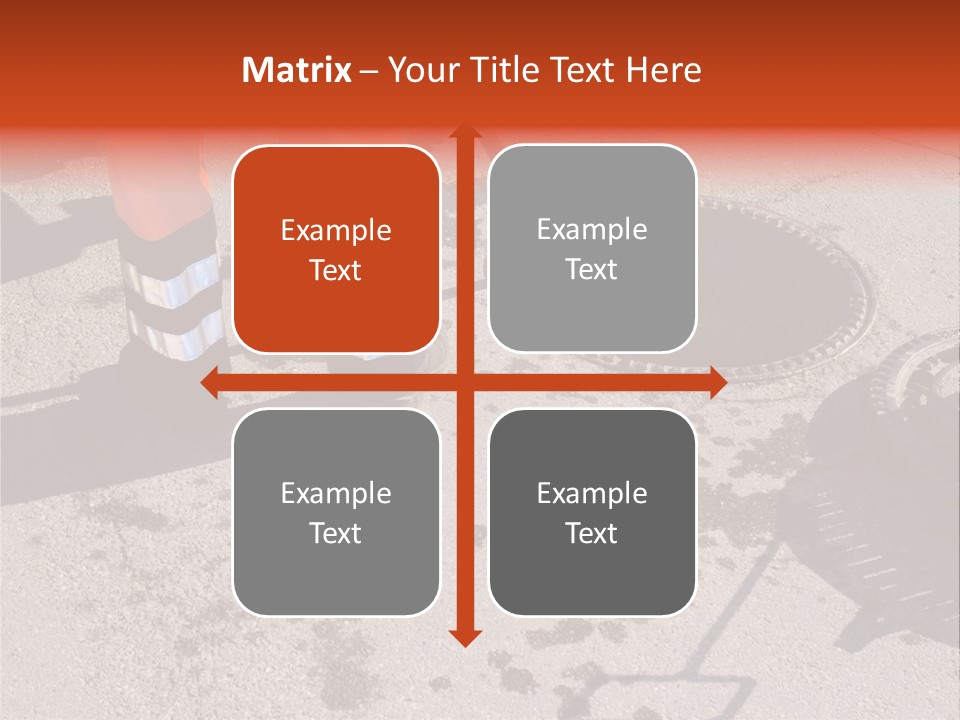 Matrix – Your Title Text Here

Example Text

Example Text

Example Text

Example Text